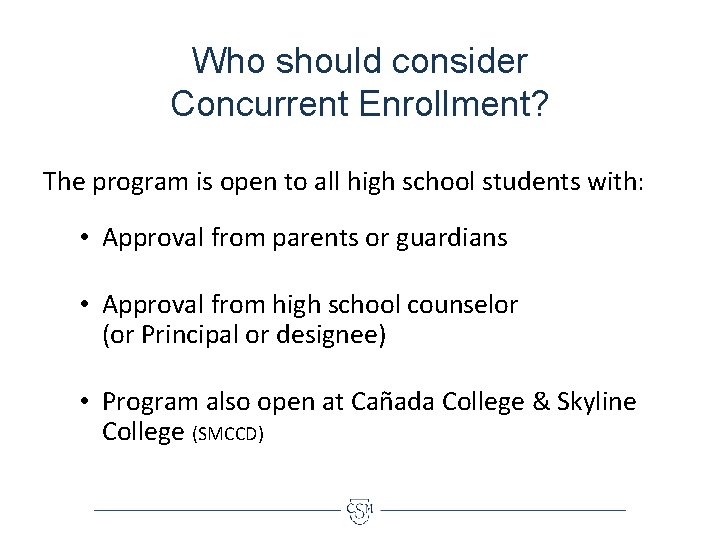 Who should consider Concurrent Enrollment?

The program is open to all high school students with:

• Approval from parents or guardians

• Approval from high school counselor (or Principal or designee)

• Program also open at Cañada College & Skyline College (SMCCD)

CSM